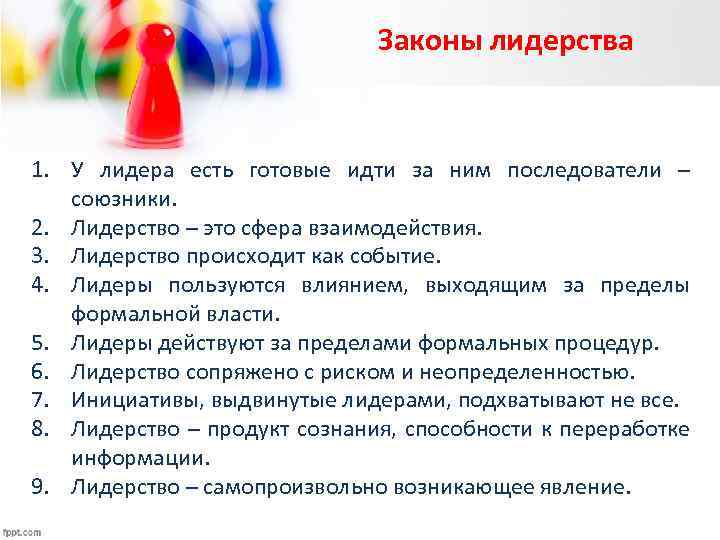 Законы лидерства

1. У лидера есть готовые идти за ним последователи – союзники.
2. Лидерство – это сфера взаимодействия.
3. Лидерство происходит как событие.
4. Лидеры пользуются влиянием, выходящим за пределы формальной власти.
5. Лидеры действуют за пределами формальных процедур.
6. Лидерство сопряжено с риском и неопределенностью.
7. Инициативы, выдвинутые лидерами, подхватывают не все.
8. Лидерство – продукт сознания, способности к переработке информации.
9. Лидерство – самопроизвольно возникающее явление.

fppt.com